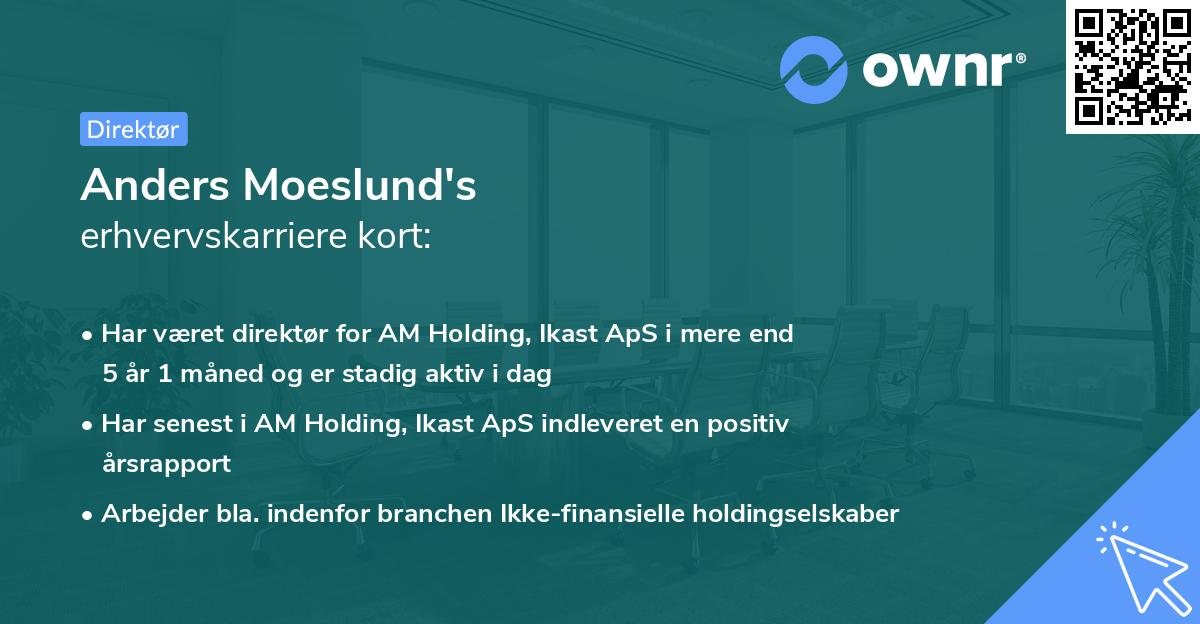 ownr®

Direktør

Anders Moeslund's
erhvervskarriere kort:

• Har været direktør for AM Holding, Ikast ApS i mere end 5 år 1 måned og er stadig aktiv i dag

• Har senest i AM Holding, Ikast ApS indleveret en positiv årsrapport

• Arbejder bla. indenfor branchen Ikke-finansielle holdingselskaber